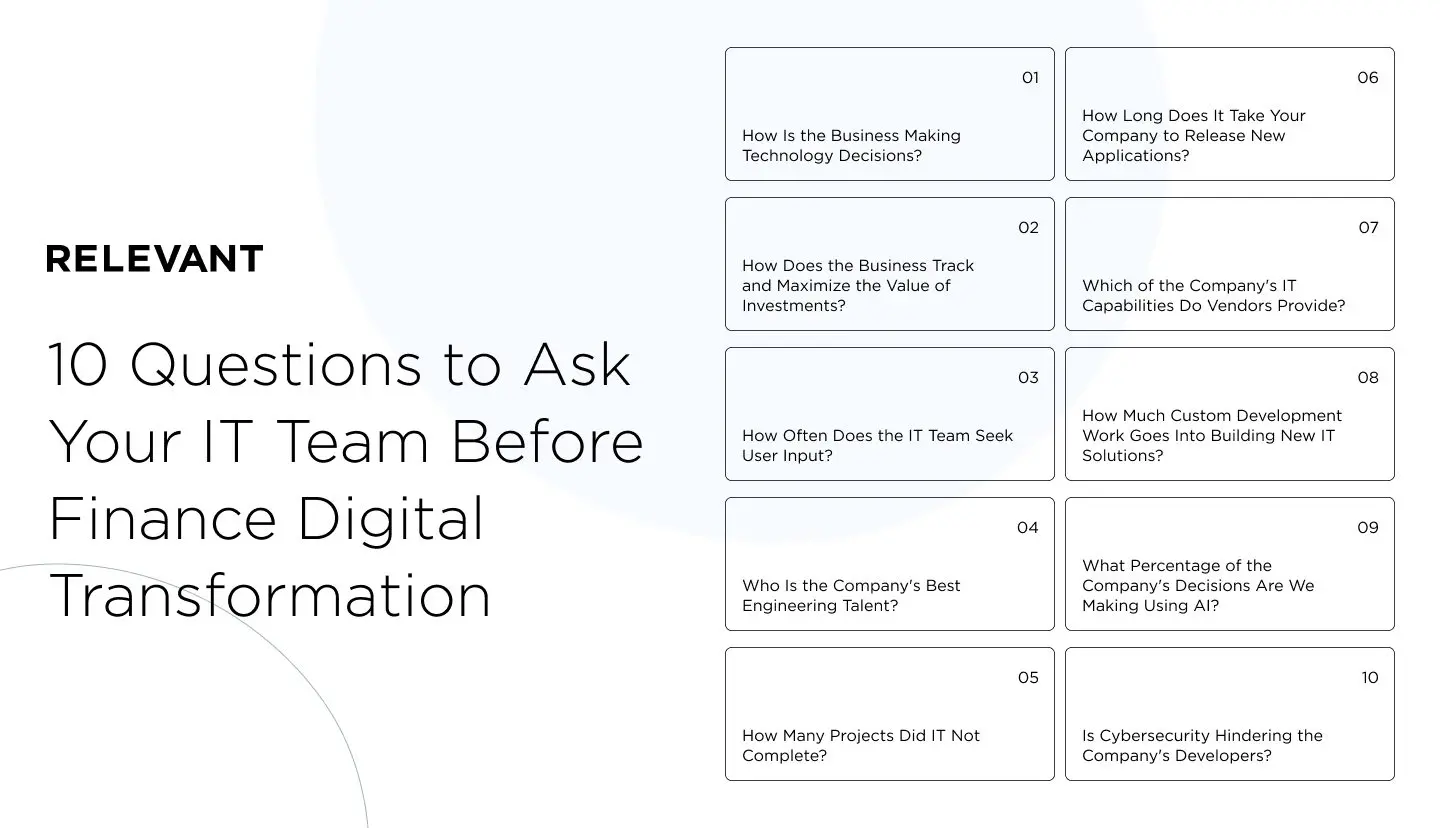 RELEVANT

10 Questions to Ask Your IT Team Before Finance Digital Transformation

01
How Is the Business Making Technology Decisions?

02
How Does the Business Track and Maximize the Value of Investments?

03
How Often Does the IT Team Seek User Input?

04
Who Is the Company's Best Engineering Talent?

05
How Many Projects Did IT Not Complete?

06
How Long Does It Take Your Company to Release New Applications?

07
Which of the Company's IT Capabilities Do Vendors Provide?

08
How Much Custom Development Work Goes Into Building New IT Solutions?

09
What Percentage of the Company's Decisions Are We Making Using AI?

10
Is Cybersecurity Hindering the Company's Developers?